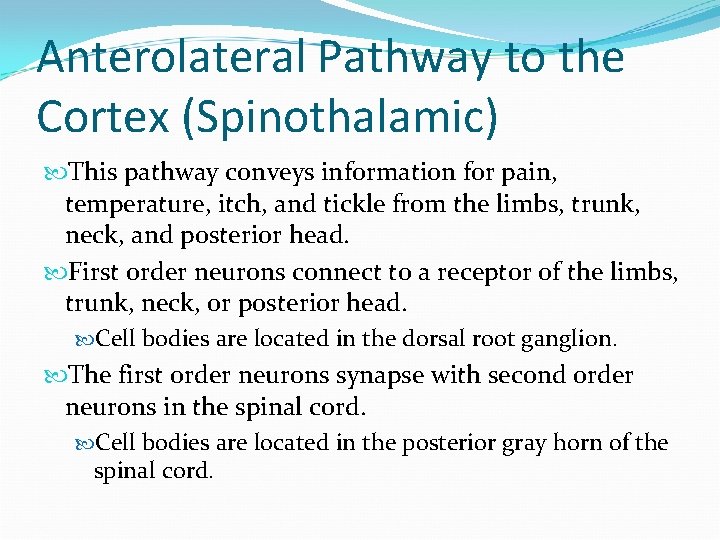 Anterolateral Pathway to the Cortex (Spinothalamic)

This pathway conveys information for pain, temperature, itch, and tickle from the limbs, trunk, neck, and posterior head.

First order neurons connect to a receptor of the limbs, trunk, neck, or posterior head.

Cell bodies are located in the dorsal root ganglion.

The first order neurons synapse with second order neurons in the spinal cord.

Cell bodies are located in the posterior gray horn of the spinal cord.